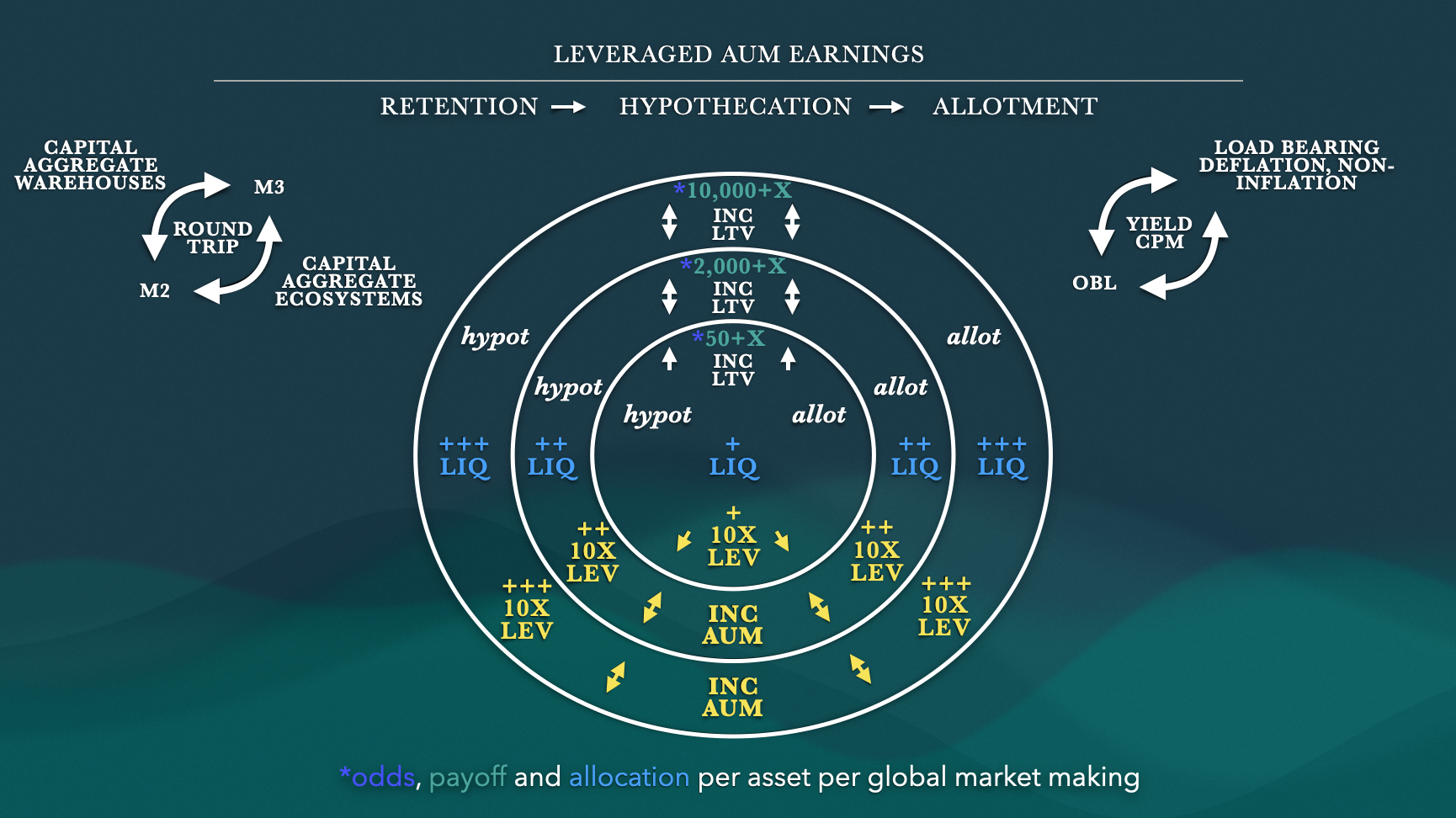 LEVERAGED AUM EARNINGS

RETENTION → HYPOTHECATION → ALLOTMENT

CAPITAL AGGREGATE WAREHOUSES

M3

ROUND TRIP

M2

CAPITAL AGGREGATE ECOSYSTEMS

LOAD BEARING DEFLATION, NON-INFLATION

YIELD CPM

OBL

*10,000+X
INC LTV

*2,000+X
INC LTV

*50+X
INC LTV

hypot

allot

hypot

allot

hypot

allot

+++ LIQ

++ LIQ

+ LIQ

++ LIQ

+++ LIQ

+ 10X LEV

++ 10X LEV

++ 10X LEV

+++ 10X LEV

+++ 10X LEV

INC AUM

INC AUM

*odds, payoff and allocation per asset per global market making